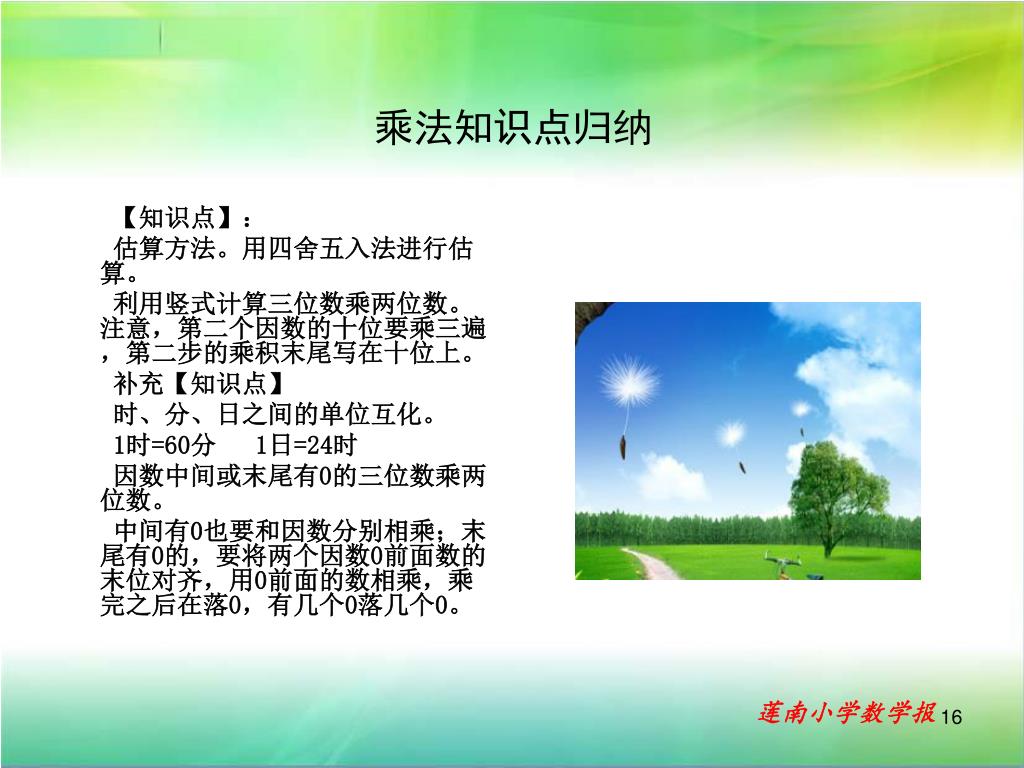 乘法知识点归纳

【知识点】：

估算方法。用四舍五入法进行估算。

利用竖式计算三位数乘两位数。注意，第二个因数的十位要乘三遍，第二步的乘积末尾写在十位上。

补充【知识点】

时、分、日之间的单位互化。

1时=60分　1日=24时

因数中间或末尾有0的三位数乘两位数。

中间有0也要和因数分别相乘；末尾有0的，要将两个因数0前面数的末位对齐，用0前面的数相乘，乘完之后在落0，有几个0落几个0。

莲南小学数学报 16